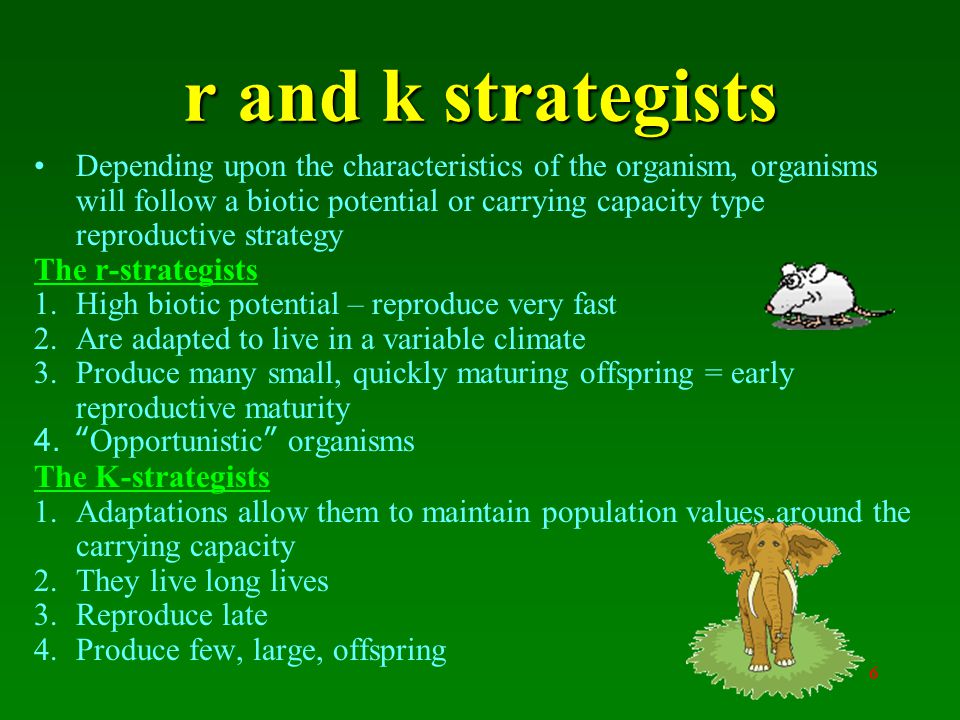 r and k strategists

• Depending upon the characteristics of the organism, organisms will follow a biotic potential or carrying capacity type reproductive strategy

The r-strategists

1. High biotic potential – reproduce very fast
2. Are adapted to live in a variable climate
3. Produce many small, quickly maturing offspring = early reproductive maturity
4. “Opportunistic” organisms

The K-strategists

1. Adaptations allow them to maintain population values around the carrying capacity
2. They live long lives
3. Reproduce late
4. Produce few, large, offspring

6